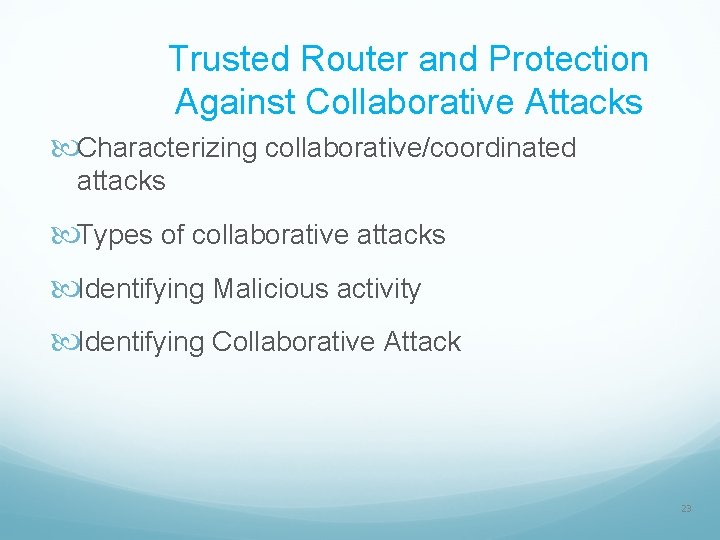 Trusted Router and Protection Against Collaborative Attacks

Characterizing collaborative/coordinated attacks

Types of collaborative attacks

Identifying Malicious activity

Identifying Collaborative Attack

23